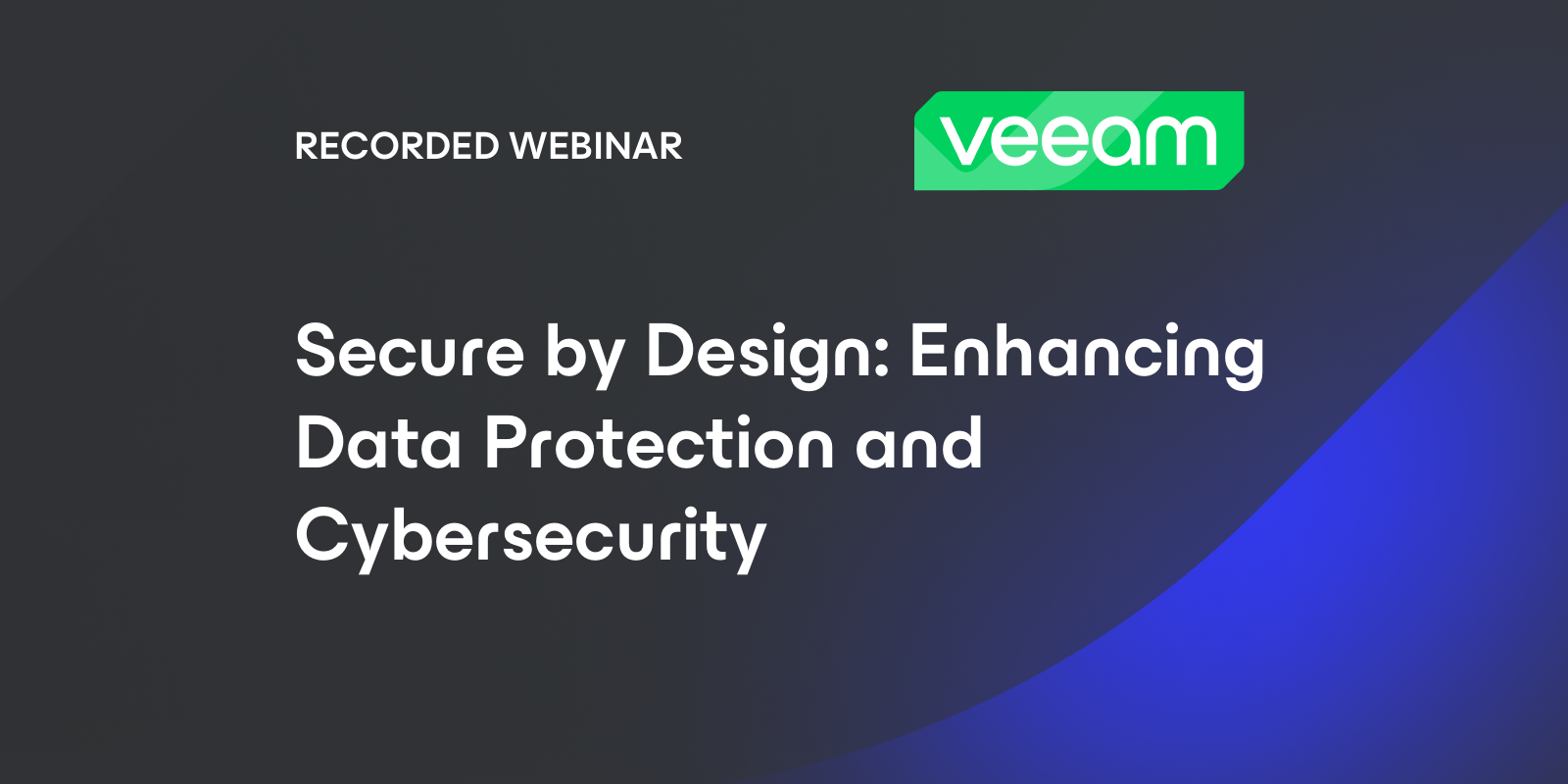 RECORDED WEBINAR

veeam

Secure by Design: Enhancing Data Protection and Cybersecurity